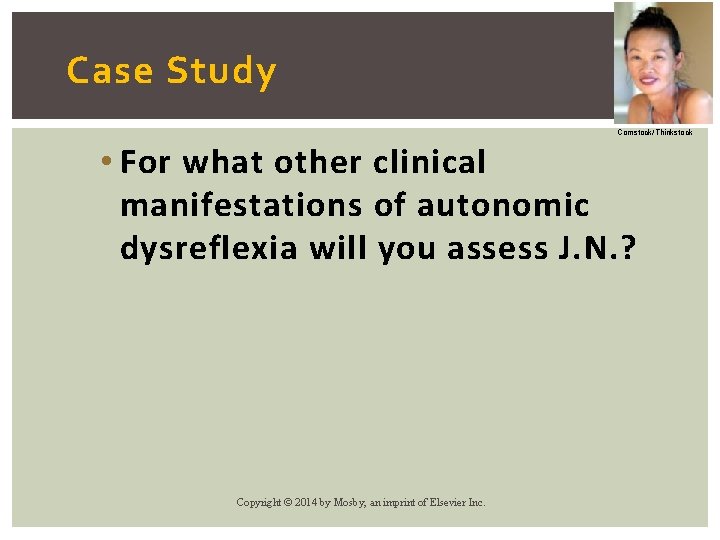 Case Study

Comstock/Thinkstock

• For what other clinical manifestations of autonomic dysreflexia will you assess J.N.?

Copyright © 2014 by Mosby, an imprint of Elsevier Inc.